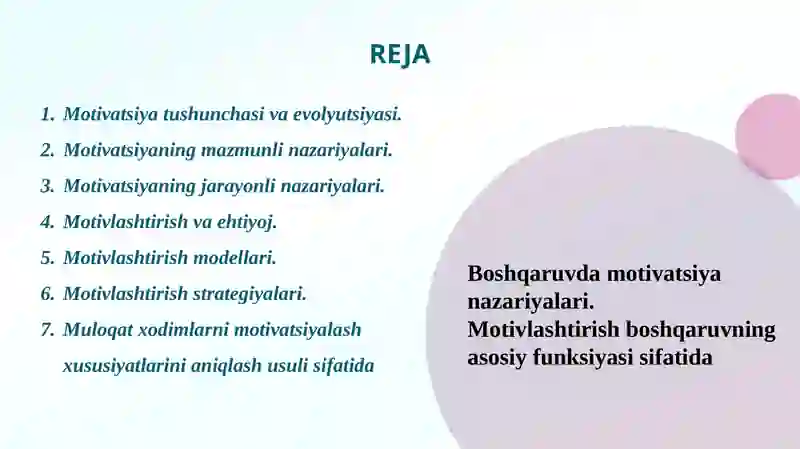 REJA

1. Motivatsiya tushunchasi va evolyutsiyasi.
2. Motivatsiyaning mazmunli nazariyalari.
3. Motivatsiyaning jarayonli nazariyalari.
4. Motivlashtirish va ehtiyoj.
5. Motivlashtirish modellari.
6. Motivlashtirish strategiyalari.
7. Muloqat xodimlarni motivatsiyalash xususiyatlarini aniqlash usuli sifatida

Boshqaruvda motivatsiya nazariyalari. Motivlashtirish boshqaruvning asosiy funksiyasi sifatida